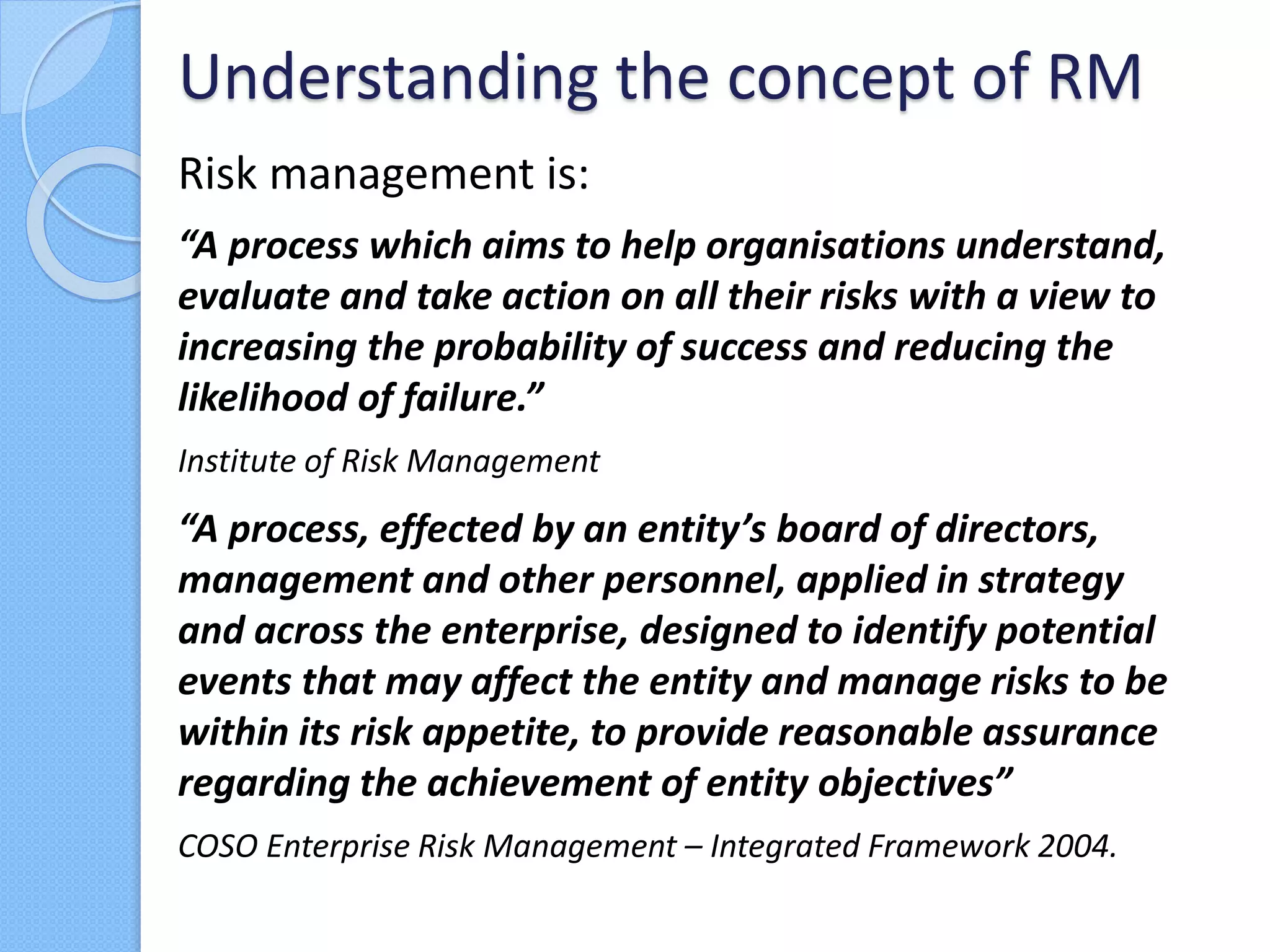 Understanding the concept of RM

Risk management is:

“A process which aims to help organisations understand, evaluate and take action on all their risks with a view to increasing the probability of success and reducing the likelihood of failure.”

Institute of Risk Management

“A process, effected by an entity’s board of directors, management and other personnel, applied in strategy and across the enterprise, designed to identify potential events that may affect the entity and manage risks to be within its risk appetite, to provide reasonable assurance regarding the achievement of entity objectives”

COSO Enterprise Risk Management – Integrated Framework 2004.